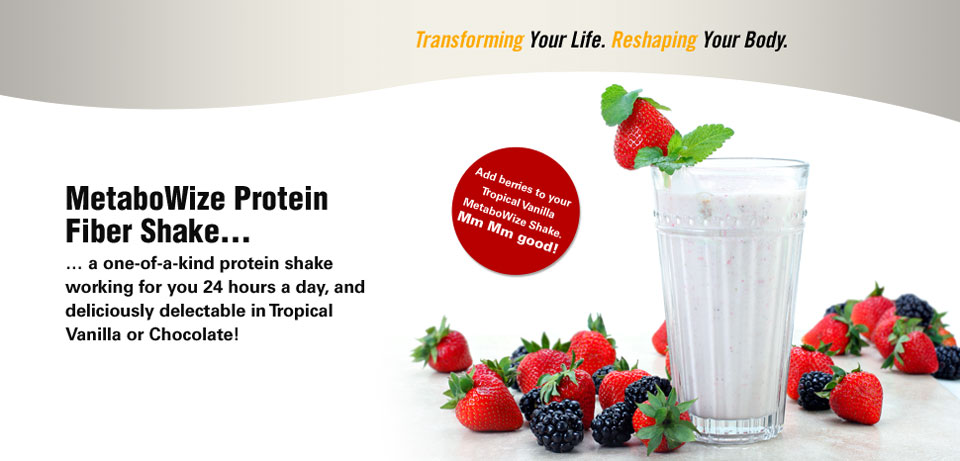 Transforming Your Life. Reshaping Your Body.

MetaboWize Protein Fiber Shake...

... a one-of-a-kind protein shake working for you 24 hours a day, and deliciously delectable in Tropical Vanilla or Chocolate!

Add berries to your Tropical Vanilla MetaboWize Shake. Mm Mm good!